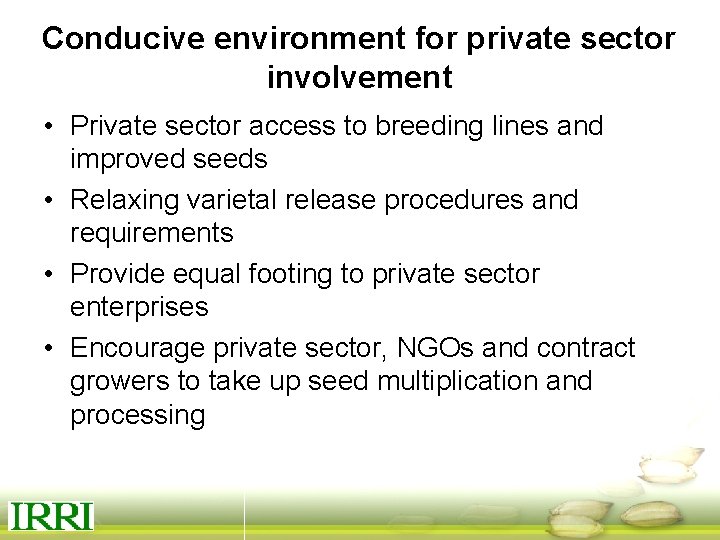 Conducive environment for private sector involvement

• Private sector access to breeding lines and improved seeds

• Relaxing varietal release procedures and requirements

• Provide equal footing to private sector enterprises

• Encourage private sector, NGOs and contract growers to take up seed multiplication and processing

IRRI